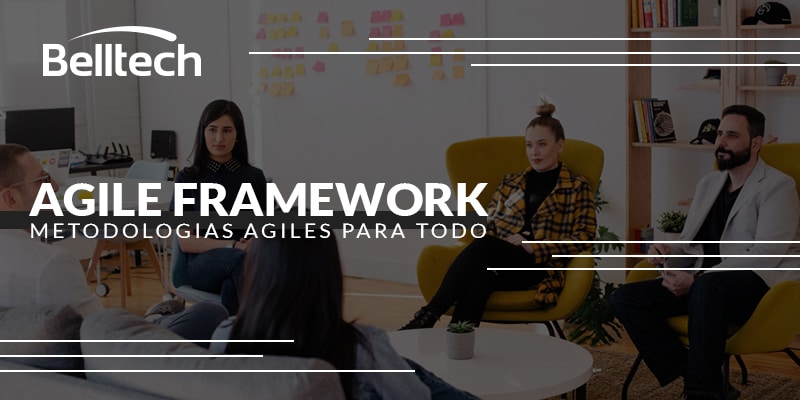 Belltech

AGILE FRAMEWORK
METODOLOGIAS AGILES PARA TODO